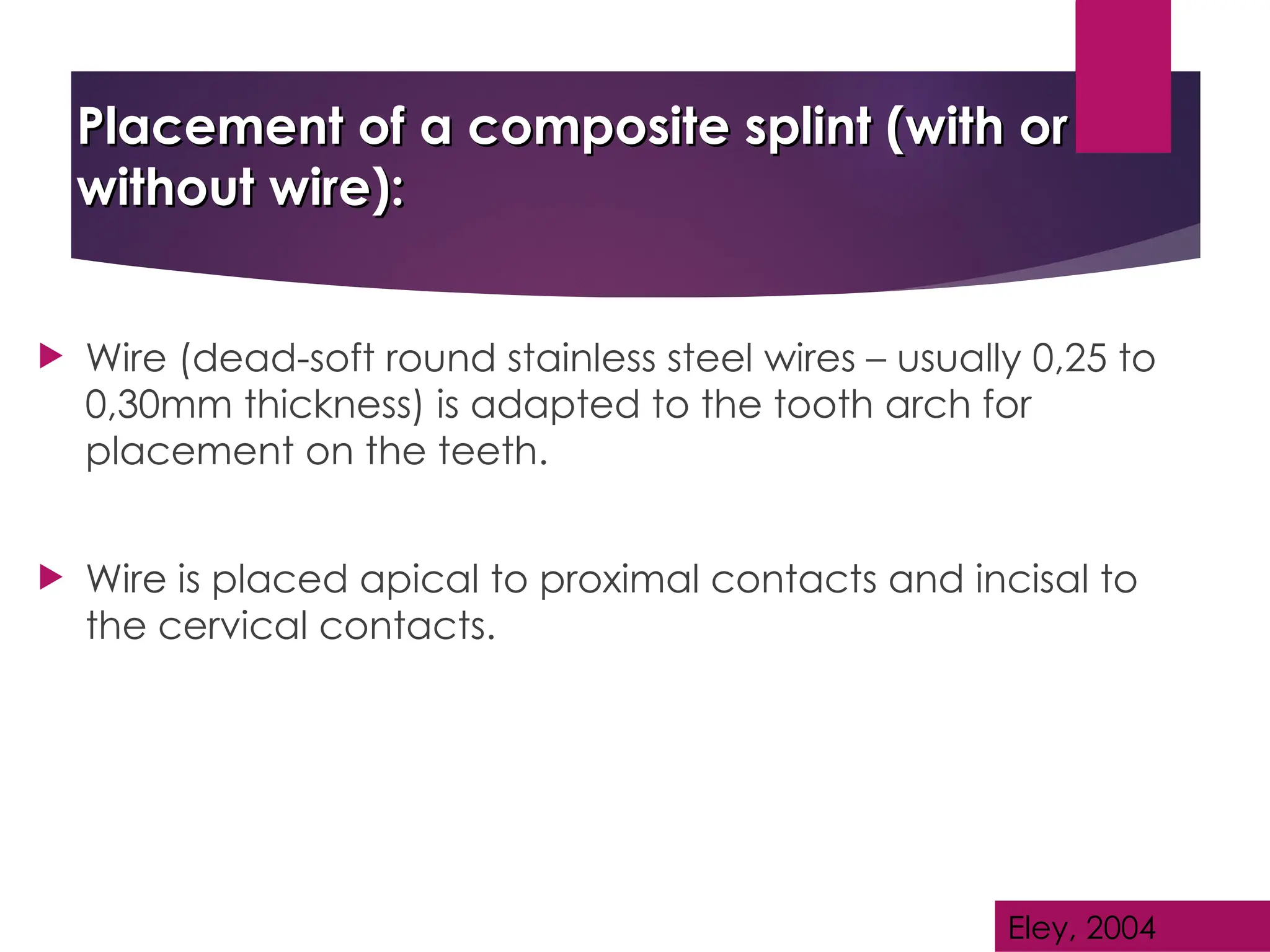 Placement of a composite splint (with or without wire):

Wire (dead-soft round stainless steel wires – usually 0,25 to 0,30mm thickness) is adapted to the tooth arch for placement on the teeth.

Wire is placed apical to proximal contacts and incisal to the cervical contacts.

Eley, 2004